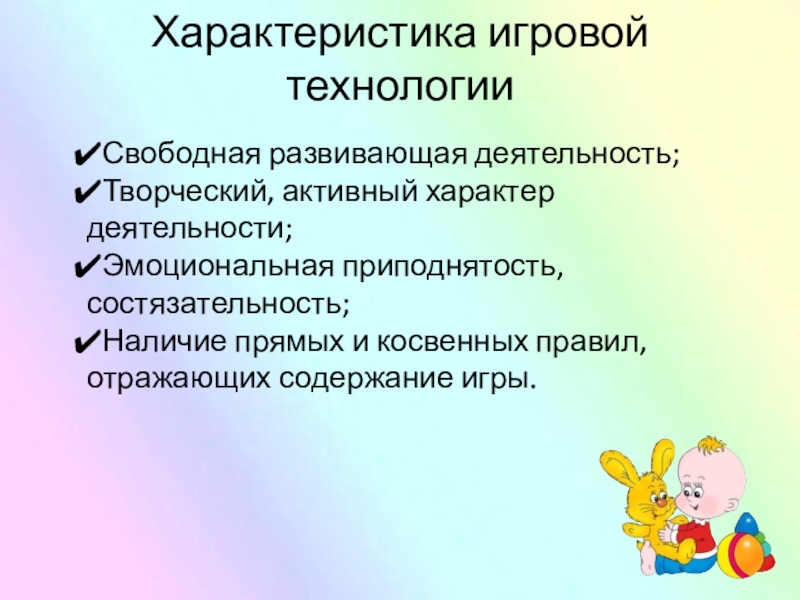 Характеристика игровой технологии

✔Свободная развивающая деятельность;
✔Творческий, активный характер деятельности;
✔Эмоциональная приподнятость, состязательность;
✔Наличие прямых и косвенных правил, отражающих содержание игры.